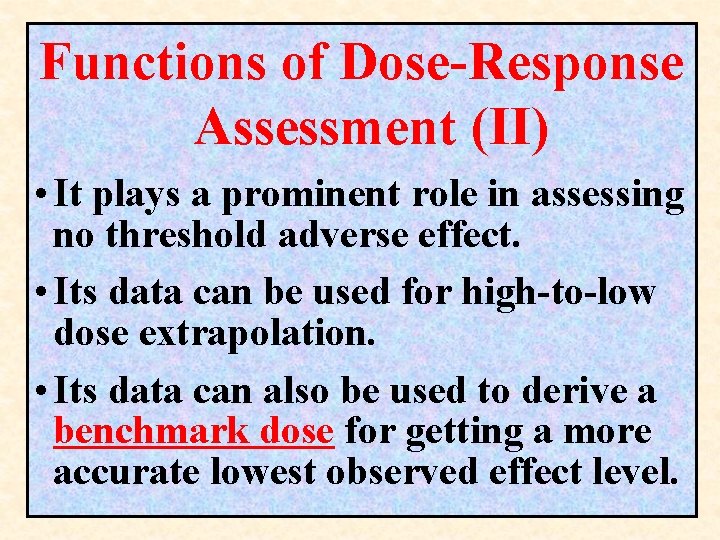 Functions of Dose-Response Assessment (II)

• It plays a prominent role in assessing no threshold adverse effect.

• Its data can be used for high-to-low dose extrapolation.

• Its data can also be used to derive a benchmark dose for getting a more accurate lowest observed effect level.